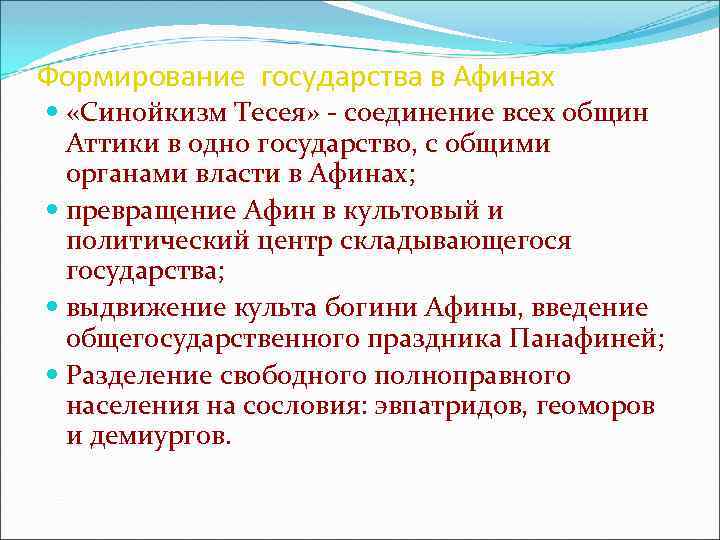 Формирование государства в Афинах

«Синойкизм Тесея» - соединение всех общин Аттики в одно государство, с общими органами власти в Афинах;

превращение Афин в культовый и политический центр складывающегося государства;

выдвижение культа богини Афины, введение общегосударственного праздника Панафиней;

Разделение свободного полноправного населения на сословия: эвпатридов, геоморов и демиургов.